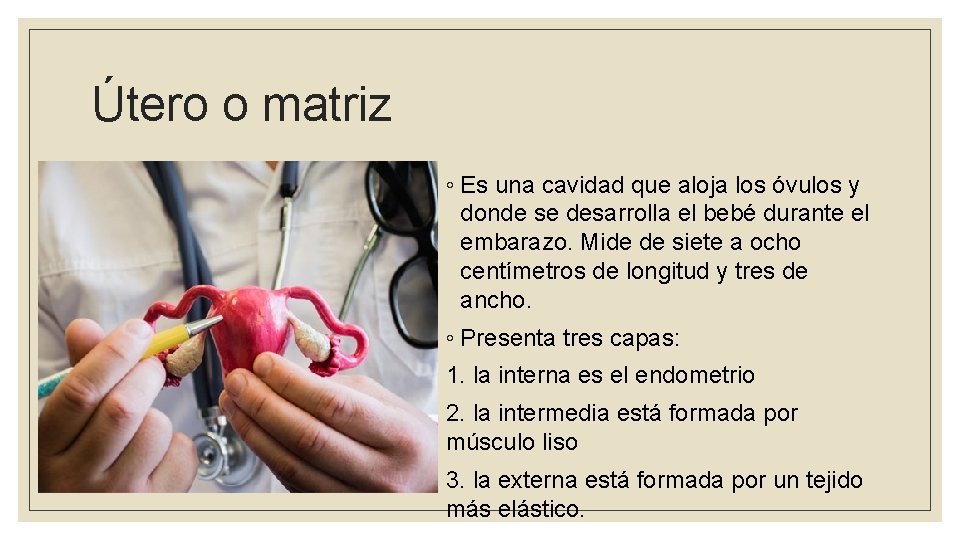 Útero o matriz

◦ Es una cavidad que aloja los óvulos y donde se desarrolla el bebé durante el embarazo. Mide de siete a ocho centímetros de longitud y tres de ancho.

◦ Presenta tres capas:

1. la interna es el endometrio

2. la intermedia está formada por músculo liso

3. la externa está formada por un tejido más elástico.